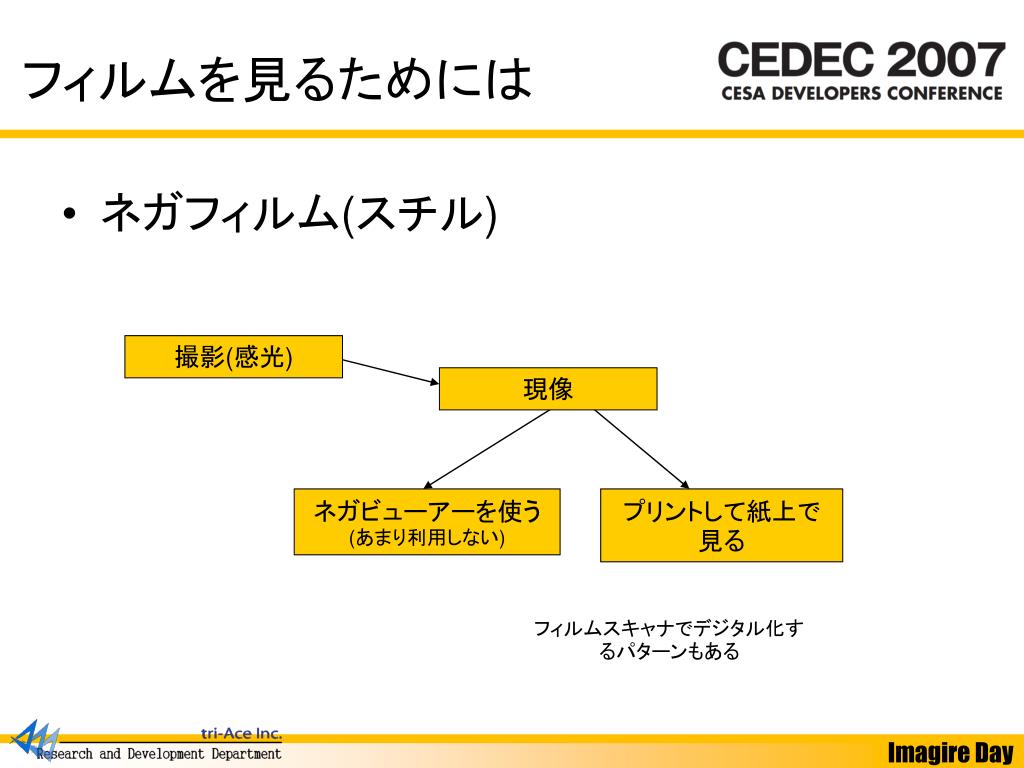 フィルムを見るためには

CEDEC 2007
CESA DEVELOPERS CONFERENCE

• ネガフィルム(スチル)

撮影(感光)

現像

ネガビューアーを使う
(あまり利用しない)

プリントして紙上で見る

フィルムスキャナでデジタル化するパターンもある

tri-Ace Inc.
Research and Development Department

Imagire Day